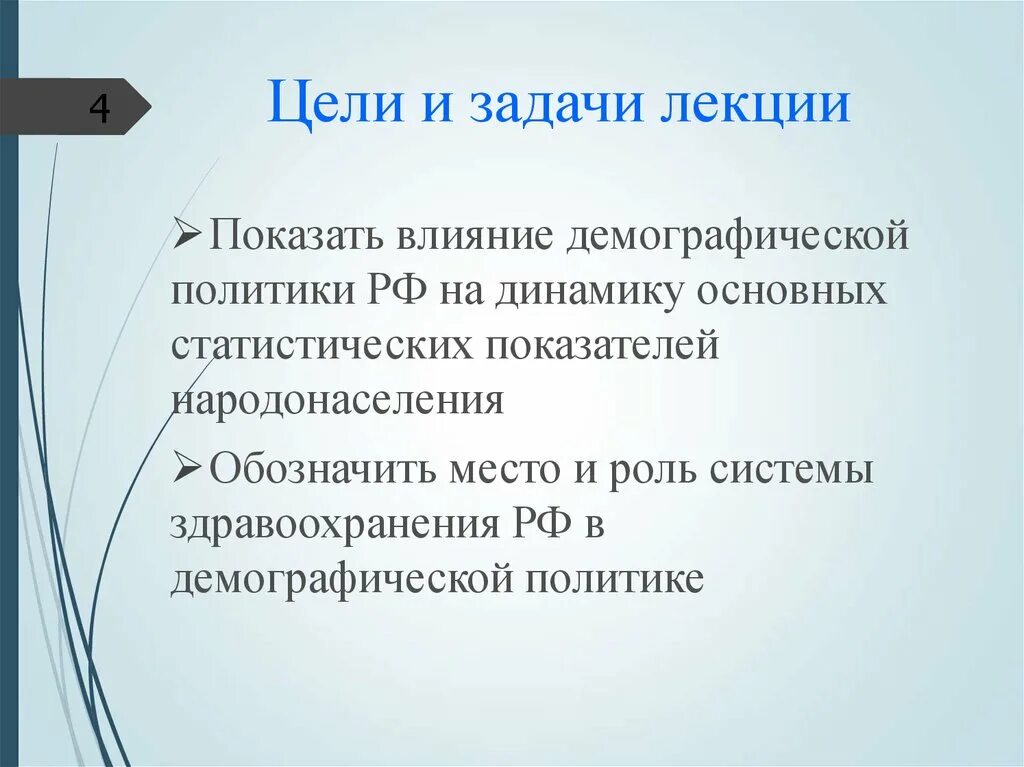 4

Цели и задачи лекции

➢Показать влияние демографической политики РФ на динамику основных статистических показателей народонаселения

➢Обозначить место и роль системы здравоохранения РФ в демографической политике